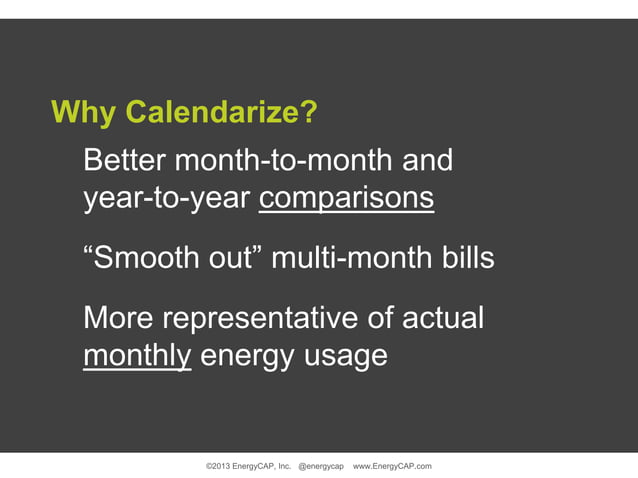 Why Calendarize?

Better month-to-month and year-to-year comparisons

“Smooth out” multi-month bills

More representative of actual monthly energy usage

©2013 EnergyCAP, Inc. @energycap www.EnergyCAP.com